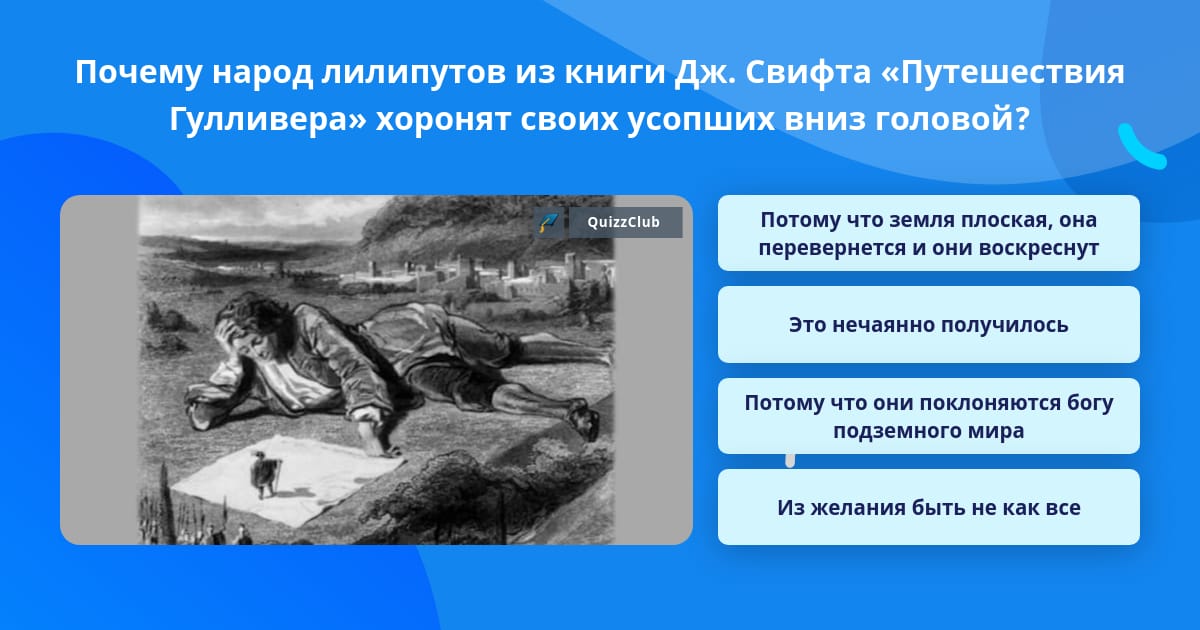 Почему народ лилипутов из книги Дж. Свифта «Путешествия Гулливера» хоронят своих усопших вниз головой?

QuizzClub

Потому что земля плоская, она перевернется и они воскреснут

Это нечаянно получилось

Потому что они поклоняются богу подземного мира

Из желания быть не как все